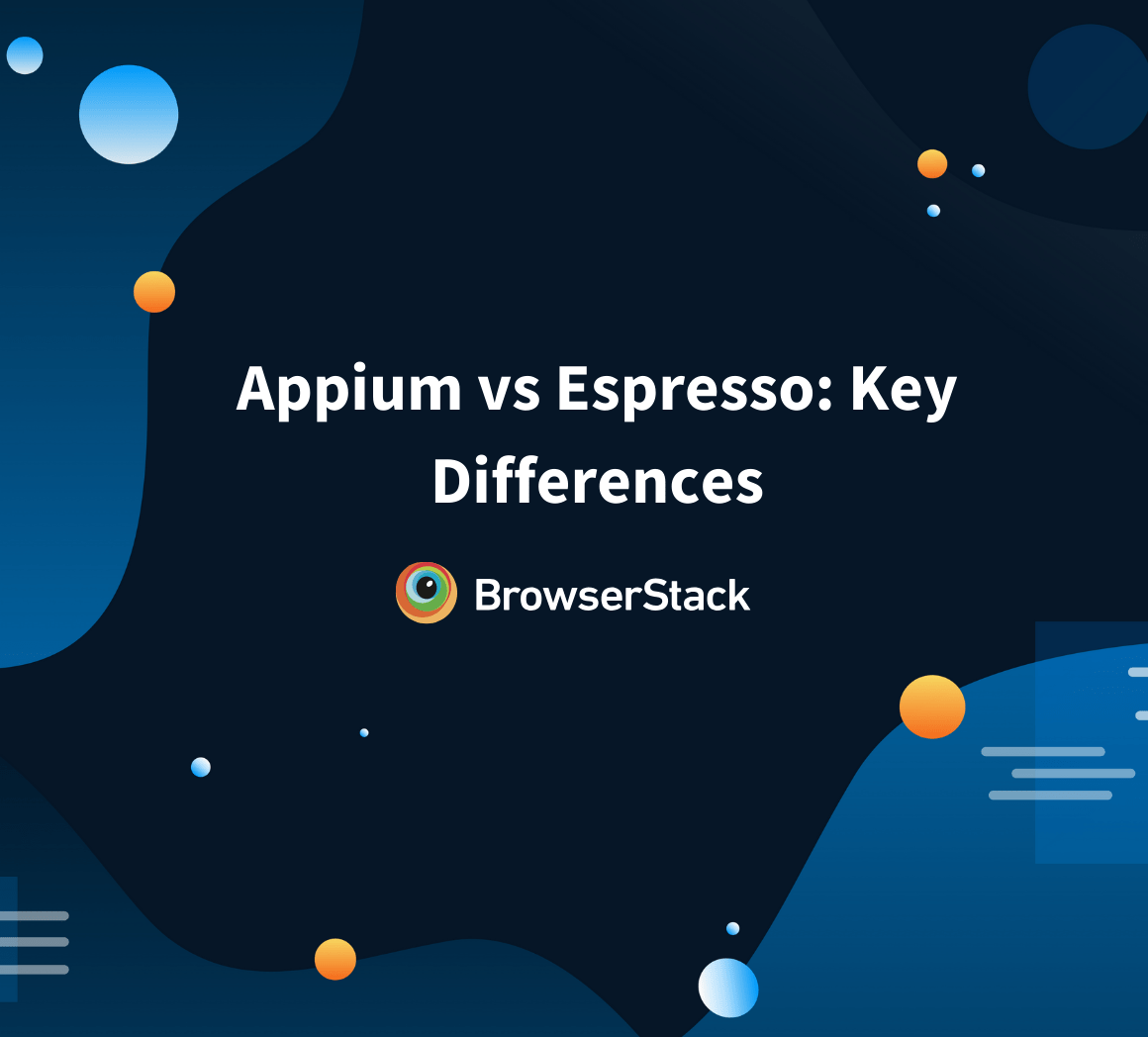 Appium vs Espresso: Key Differences

BrowserStack